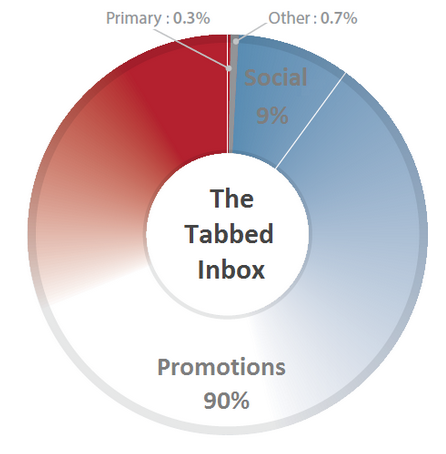 Primary : 0.3%

Other : 0.7%

Social
9%

The
Tabbed
Inbox

Promotions
90%